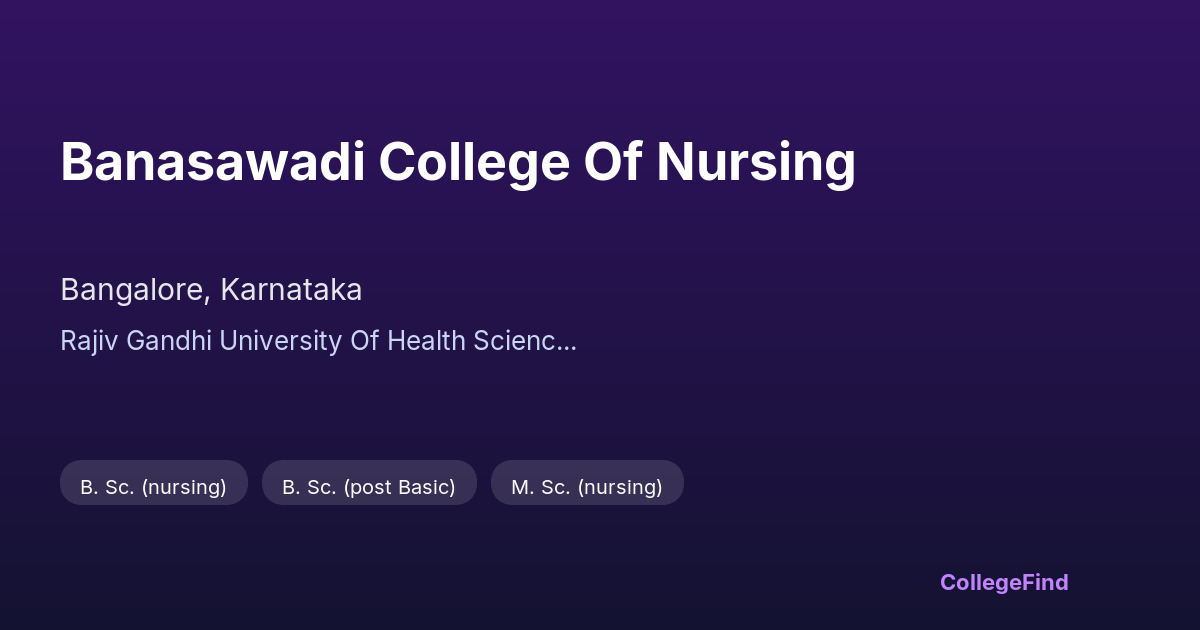 Banasawadi College Of Nursing

Bangalore, Karnataka

Rajiv Gandhi University Of Health Scienc...

B. Sc. (nursing)

B. Sc. (post Basic)

M. Sc. (nursing)

CollegeFind